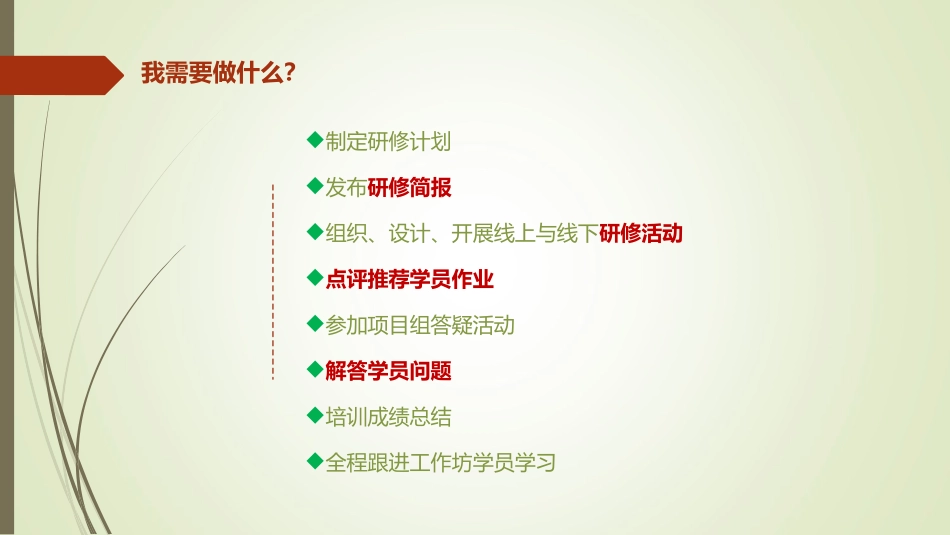 我需要做什么?

◆制定研修计划

◆发布研修简报

◆组织、设计、开展线上与线下研修活动

◆点评推荐学员作业

◆参加项目组答疑活动

◆解答学员问题

◆培训成绩总结

◆全程跟进工作坊学员学习